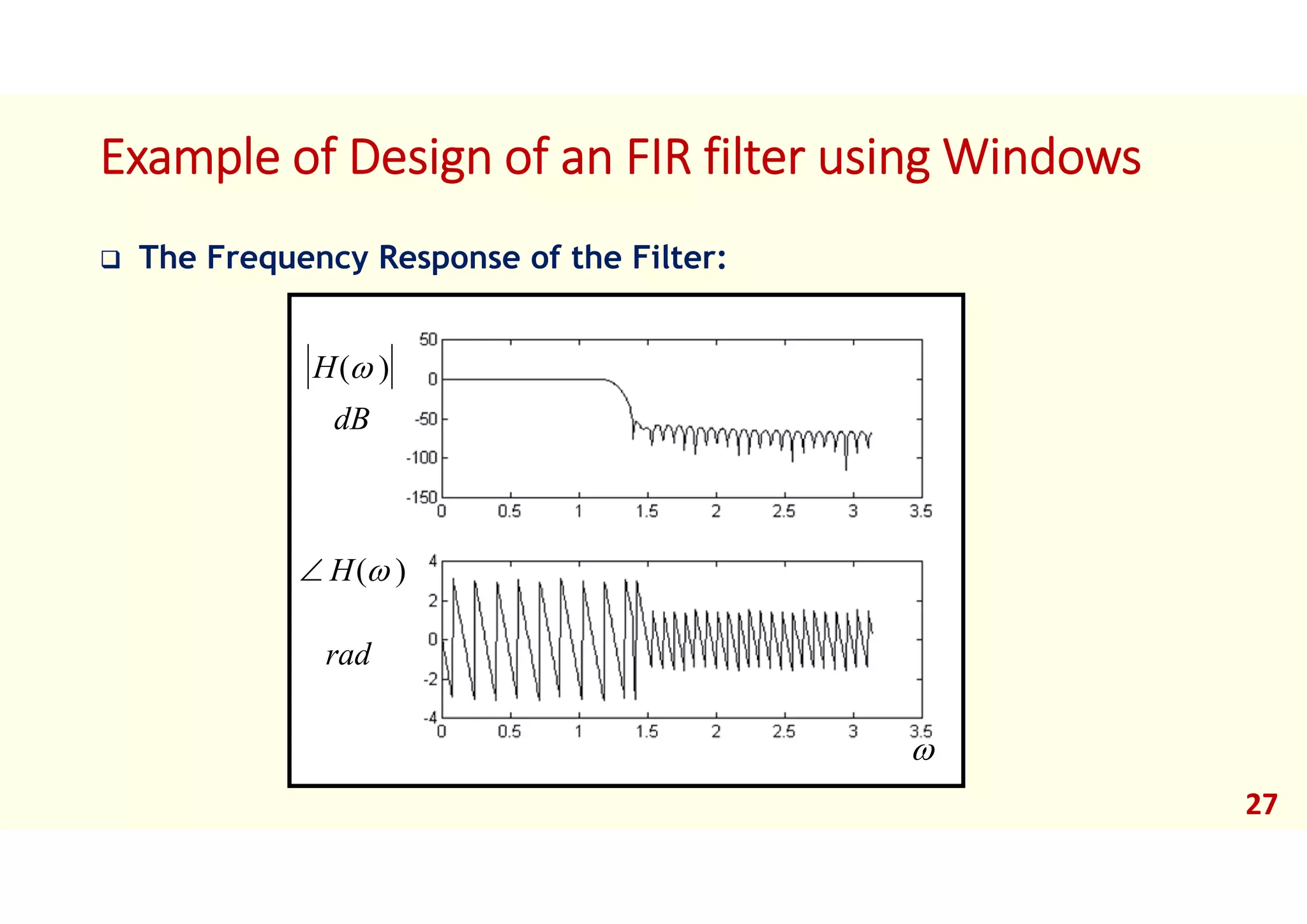 Example of Design of an FIR filter using Windows

❑ The Frequency Response of the Filter:

$|H(\omega)|$

$dB$

50
0
-50
-100
-150

0 0.5 1 1.5 2 2.5 3 3.5

$\angle H(\omega)$

$rad$

4
2
0
-2
-4

0 0.5 1 1.5 2 2.5 3 3.5

$\omega$

27